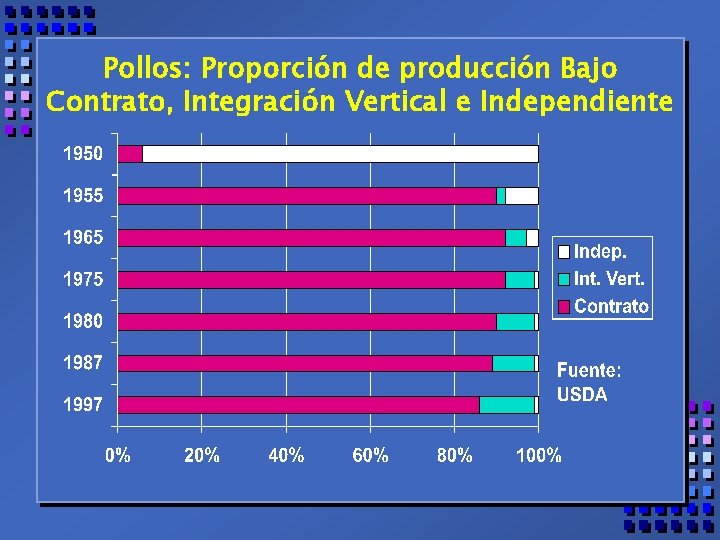 Pollos: Proporción de producción Bajo Contrato, Integración Vertical e Independiente

1950
1955
1965
1975
1980
1987
1997

0%
20%
40%
60%
80%
100%

Indep.
Int. Vert.
Contrato

Fuente: USDA